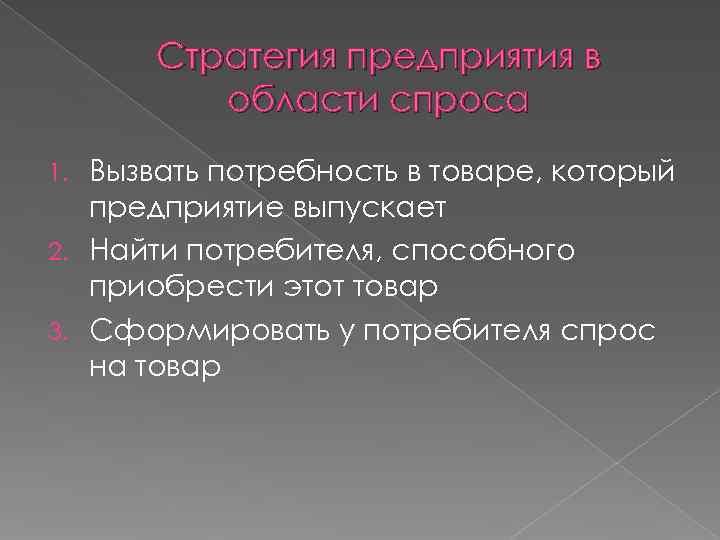 Стратегия предприятия в области спроса

1. Вызвать потребность в товаре, который предприятие выпускает
2. Найти потребителя, способного приобрести этот товар
3. Сформировать у потребителя спрос на товар